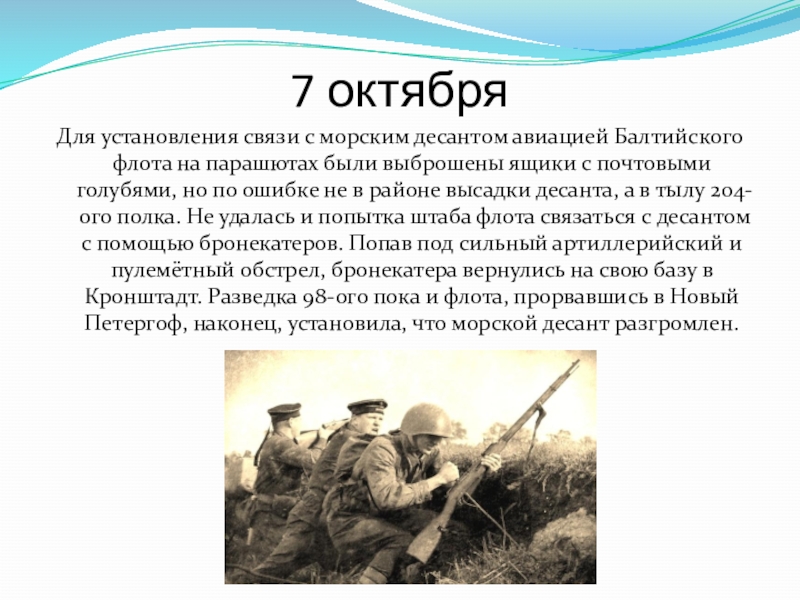 7 октября

Для установления связи с морским десантом авиацией Балтийского флота на парашютах были выброшены ящики с почтовыми голубями, но по ошибке не в районе высадки десанта, а в тылу 204-ого полка. Не удалась и попытка штаба флота связаться с десантом с помощью бронекатеров. Попав под сильный артиллерийский и пулемётный обстрел, бронекатера вернулись на свою базу в Кронштадт. Разведка 98-ого пока и флота, прорвавшись в Новый Петергоф, наконец, установила, что морской десант разгромлен.